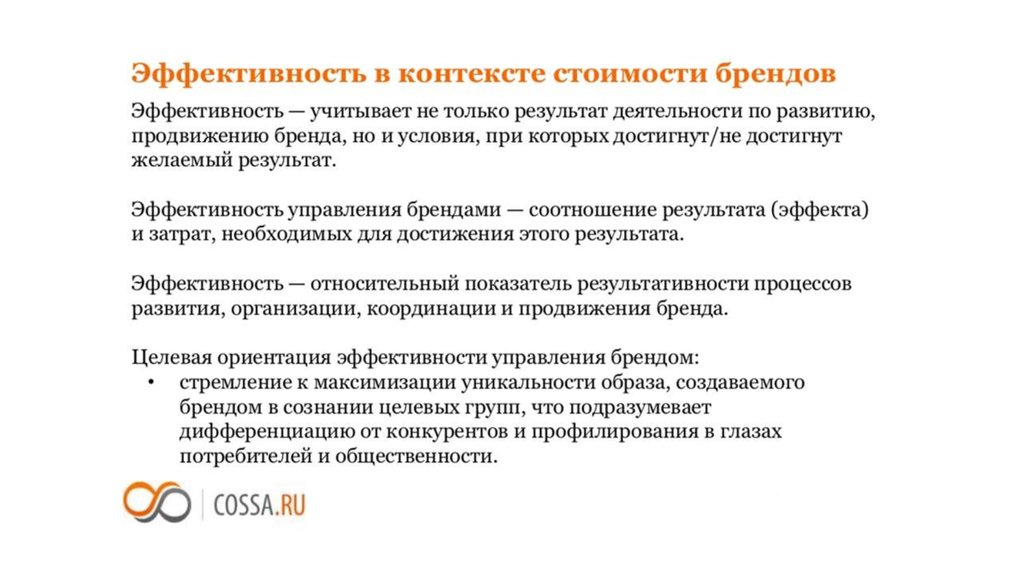 Эффективность в контексте стоимости брендов

Эффективность — учитывает не только результат деятельности по развитию, продвижению бренда, но и условия, при которых достигнут/не достигнут желаемый результат.

Эффективность управления брендами — соотношение результата (эффекта) и затрат, необходимых для достижения этого результата.

Эффективность — относительный показатель результативности процессов развития, организации, координации и продвижения бренда.

Целевая ориентация эффективности управления брендом:
• стремление к максимизации уникальности образа, создаваемого брендом в сознании целевых групп, что подразумевает дифференциацию от конкурентов и профилирования в глазах потребителей и общественности.

COSSA.RU